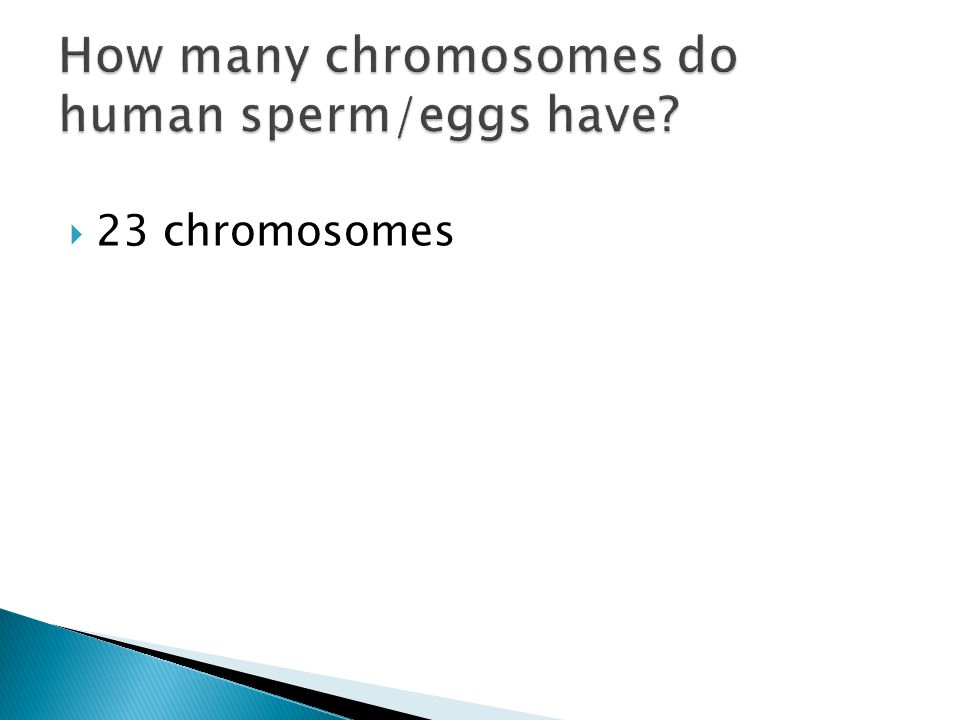 How many chromosomes do human sperm/eggs have?

23 chromosomes